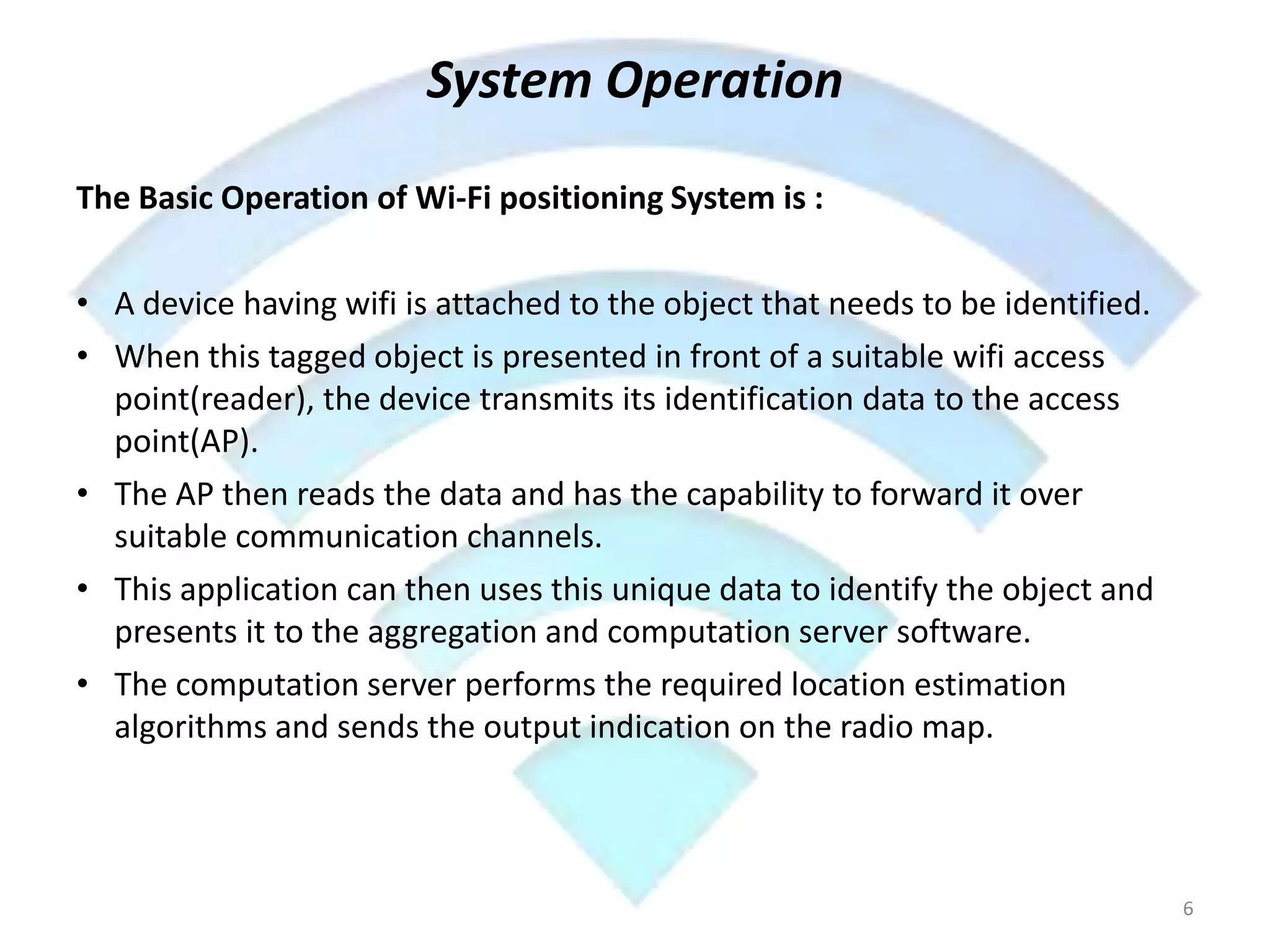 System Operation

The Basic Operation of Wi-Fi positioning System is :

• A device having wifi is attached to the object that needs to be identified.
• When this tagged object is presented in front of a suitable wifi access point(reader), the device transmits its identification data to the access point(AP).
• The AP then reads the data and has the capability to forward it over suitable communication channels.
• This application can then uses this unique data to identify the object and presents it to the aggregation and computation server software.
• The computation server performs the required location estimation algorithms and sends the output indication on the radio map.

6